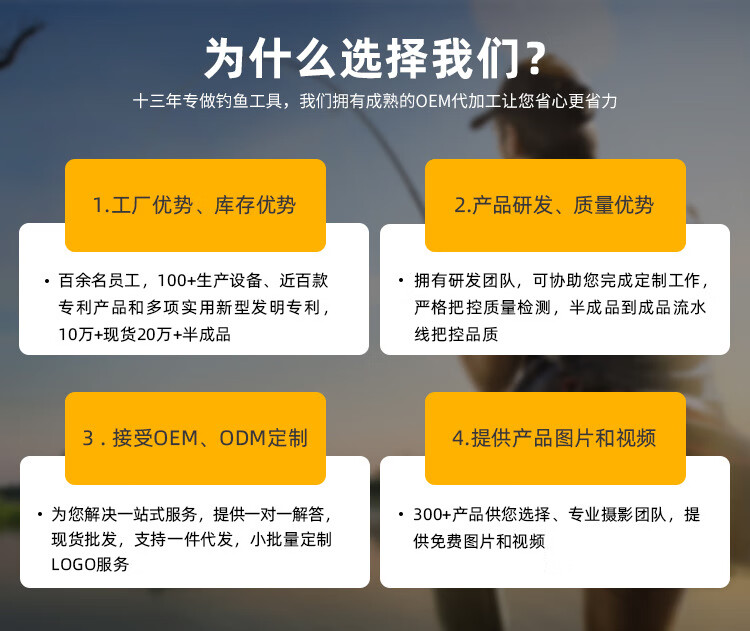 为什么选择我们？

十三年专做钓鱼工具，我们拥有成熟的OEM代加工让您省心更省力

1.工厂优势、库存优势

• 百余名员工，100+生产设备、近百款专利产品和多项实用新型发明专利，10万+现货20万+半成品

2.产品研发、质量优势

• 拥有研发团队，可协助您完成定制工作，严格把控质量检测，半成品到成品流水线把控品质

3 . 接受OEM、ODM定制

• 为您解决一站式服务，提供一对一解答，现货批发，支持一件代发，小批量定制LOGO服务

4.提供产品图片和视频

• 300+产品供您选择、专业摄影团队，提供免费图片和视频